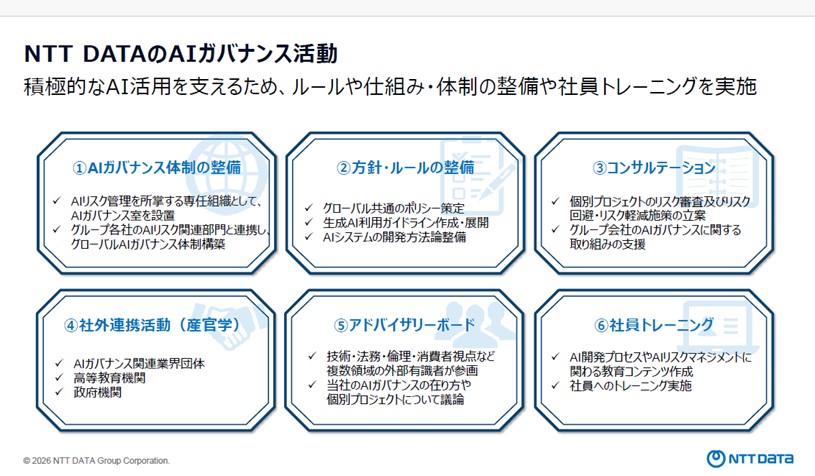 NTT DATAのAIガバナンス活動

積極的なAI活用を支えるため、ルールや仕組み・体制の整備や社員トレーニングを実施

①AIガバナンス体制の整備

✓ AIリスク管理を所掌する専任組織として、AIガバナンス室を設置
✓ グループ各社のAIリスク関連部門と連携し、グローバルAIガバナンス体制構築

②方針・ルールの整備

✓ グローバル共通のポリシー策定
✓ 生成AI利用ガイドライン作成・展開
✓ AIシステムの開発方法論整備

③コンサルテーション

✓ 個別プロジェクトのリスク審査及びリスク回避・リスク軽減施策の立案
✓ グループ会社のAIガバナンスに関する取り組みの支援

④社外連携活動（産官学）

✓ AIガバナンス関連業界団体
✓ 高等教育機関
✓ 政府機関

⑤アドバイザリーボード

✓ 技術・法務・倫理・消費者視点など複数領域の外部有識者が参画
✓ 当社のAIガバナンスの在り方や個別プロジェクトについて議論

⑥社員トレーニング

✓ AI開発プロセスやAIリスクマネジメントに関わる教育コンテンツ作成
✓ 社員へのトレーニング実施

© 2026 NTT DATA Group Corporation.

NTT DATA